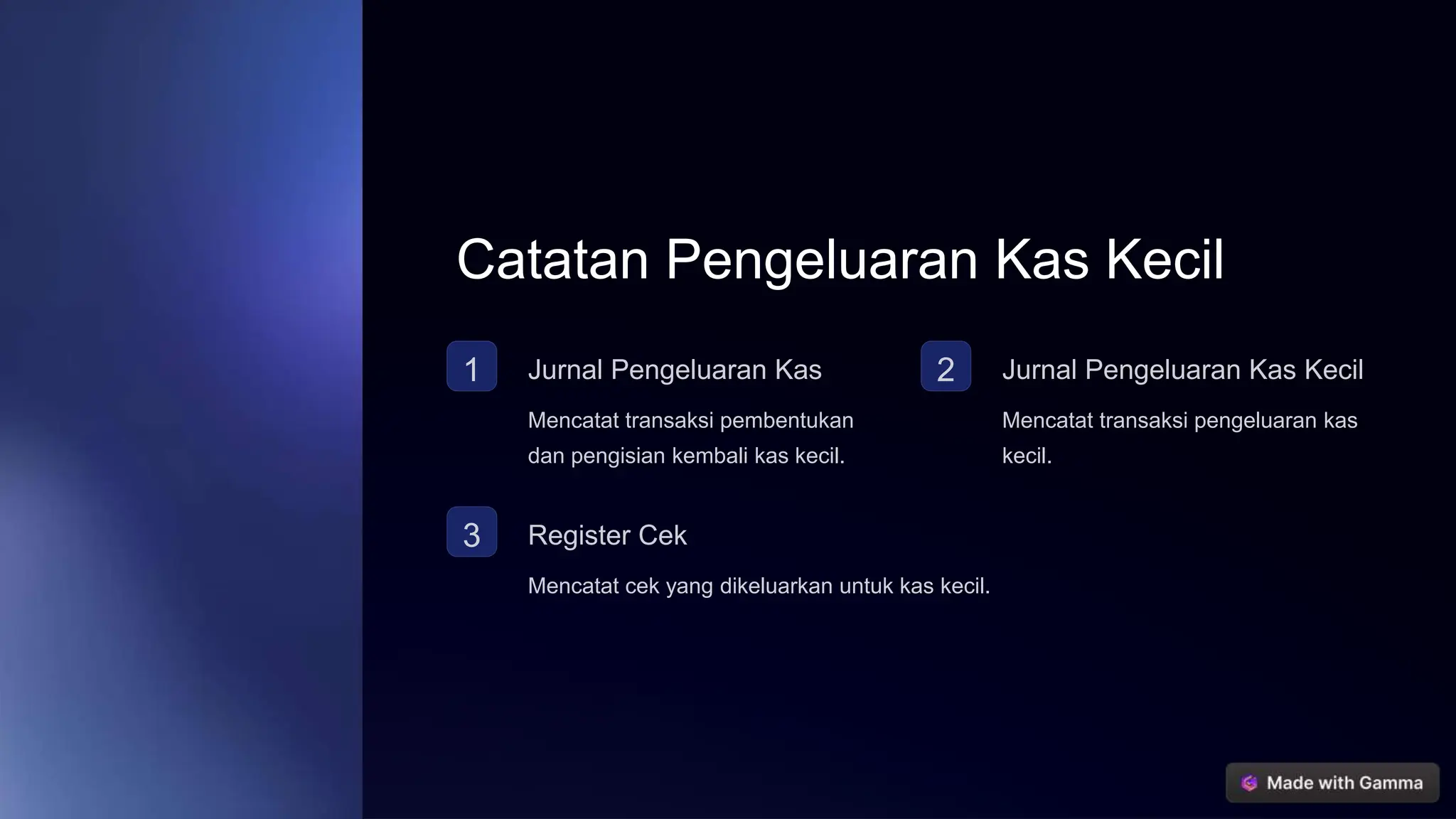 Catatan Pengeluaran Kas Kecil

1

Jurnal Pengeluaran Kas

Mencatat transaksi pembentukan dan pengisian kembali kas kecil.

2

Jurnal Pengeluaran Kas Kecil

Mencatat transaksi pengeluaran kas kecil.

3

Register Cek

Mencatat cek yang dikeluarkan untuk kas kecil.

Made with Gamma